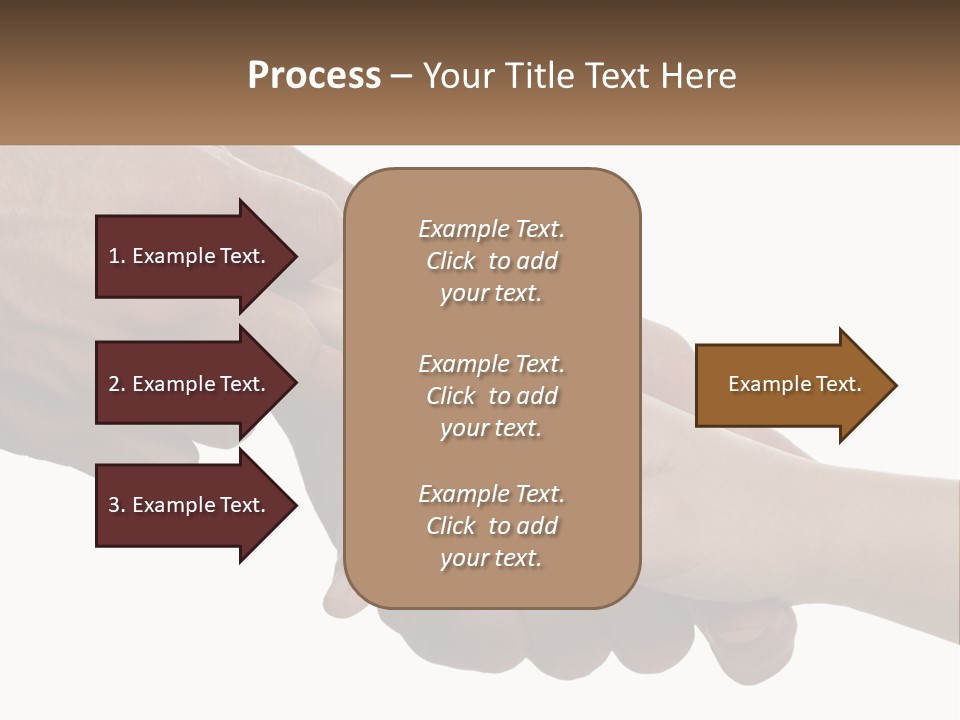 Process – Your Title Text Here

1. Example Text.

2. Example Text.

3. Example Text.

Example Text. Click to add your text.

Example Text. Click to add your text.

Example Text. Click to add your text.

Example Text.